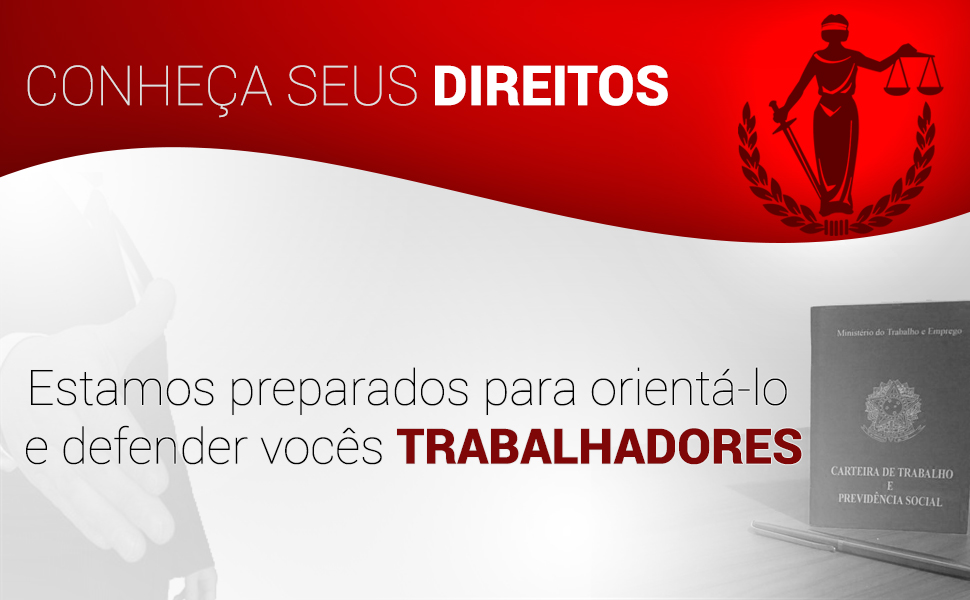 CONHEÇA SEUS DIREITOS

Estamos preparados para orientá-lo e defender vocês TRABALHADORES

Ministério do Trabalho e Emprego

CARTEIRA DE TRABALHO E PREVIDÊNCIA SOCIAL